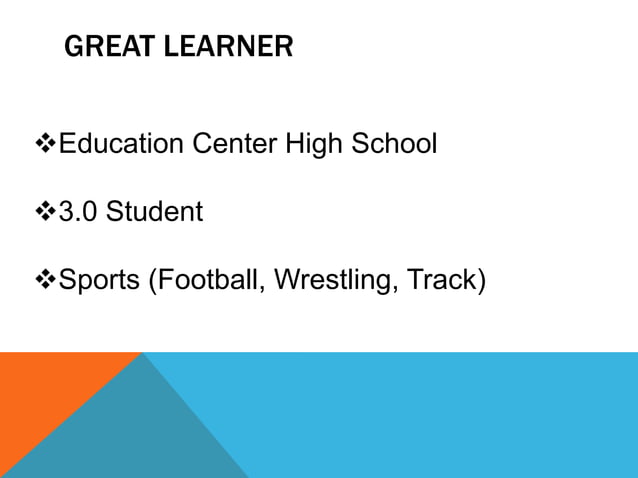 GREAT LEARNER

❖Education Center High School

❖3.0 Student

❖Sports (Football, Wrestling, Track)